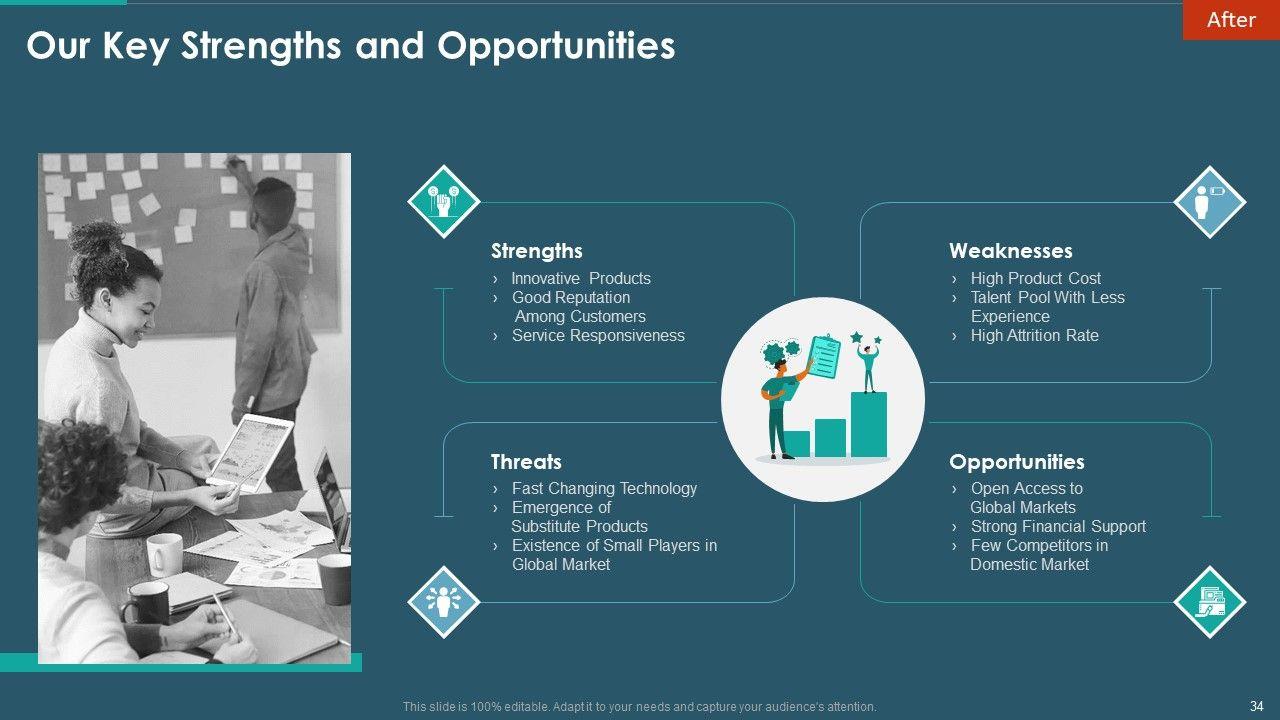 After

Our Key Strengths and Opportunities

Strengths
› Innovative Products
› Good Reputation Among Customers
› Service Responsiveness

Weaknesses
› High Product Cost
› Talent Pool With Less Experience
› High Attrition Rate

Threats
› Fast Changing Technology
› Emergence of Substitute Products
› Existence of Small Players in Global Market

Opportunities
› Open Access to Global Markets
› Strong Financial Support
› Few Competitors in Domestic Market

This slide is 100% editable. Adapt it to your needs and capture your audience's attention.

34